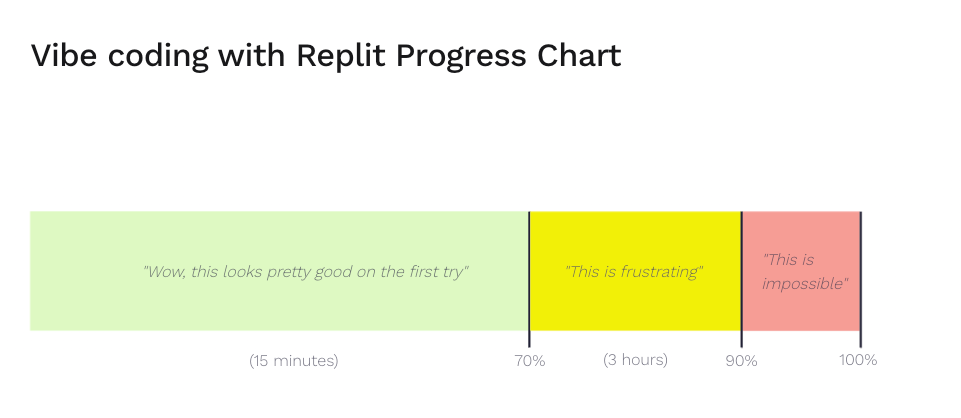 Vibe coding with Replit Progress Chart

"Wow, this looks pretty good on the first try"

"This is frustrating"

"This is impossible"

(15 minutes)

70%

(3 hours)

90%

100%